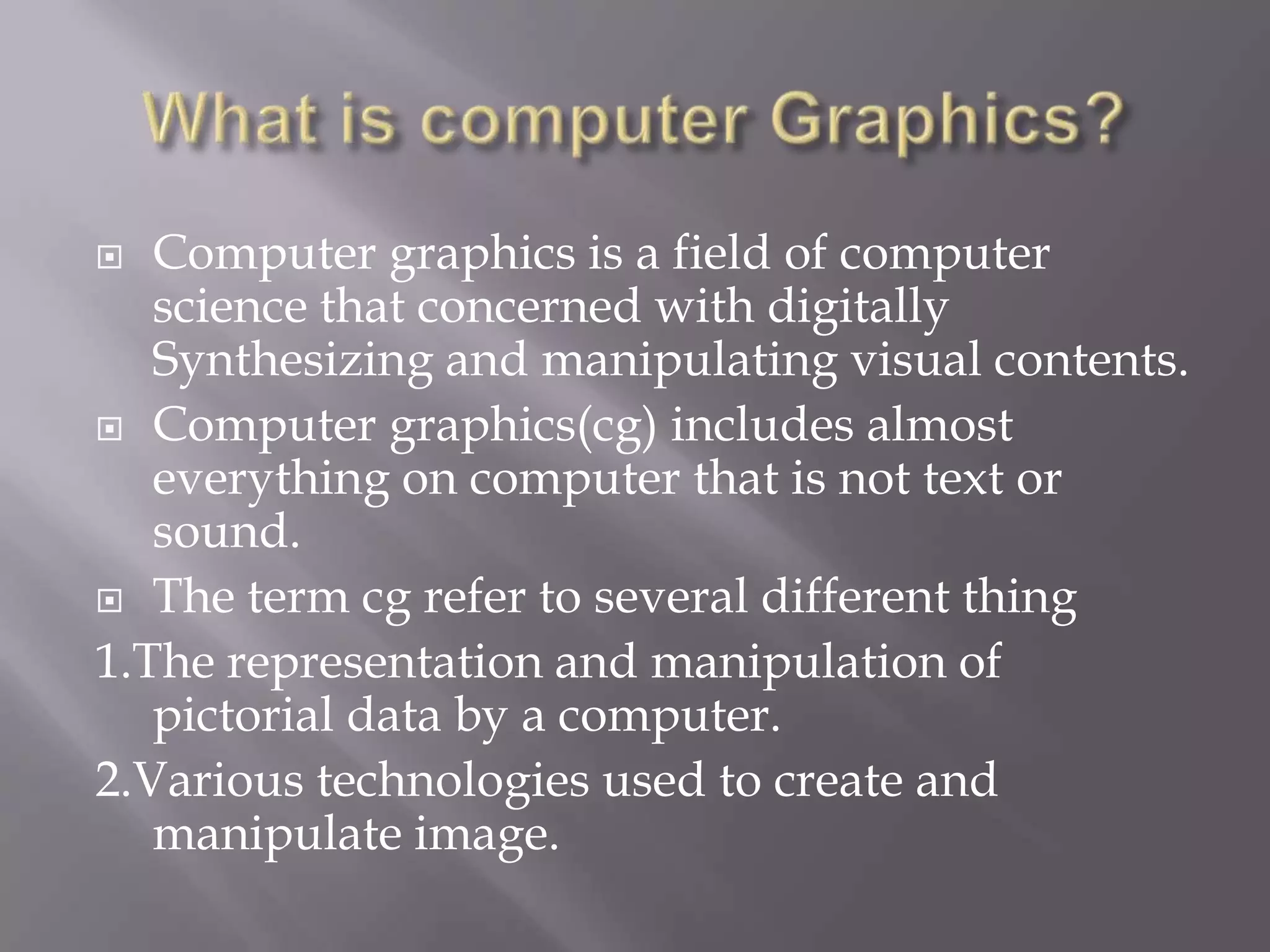 What is computer Graphics?

Computer graphics is a field of computer science that concerned with digitally Synthesizing and manipulating visual contents.

Computer graphics(cg) includes almost everything on computer that is not text or sound.

The term cg refer to several different thing

1.The representation and manipulation of pictorial data by a computer.

2.Various technologies used to create and manipulate image.